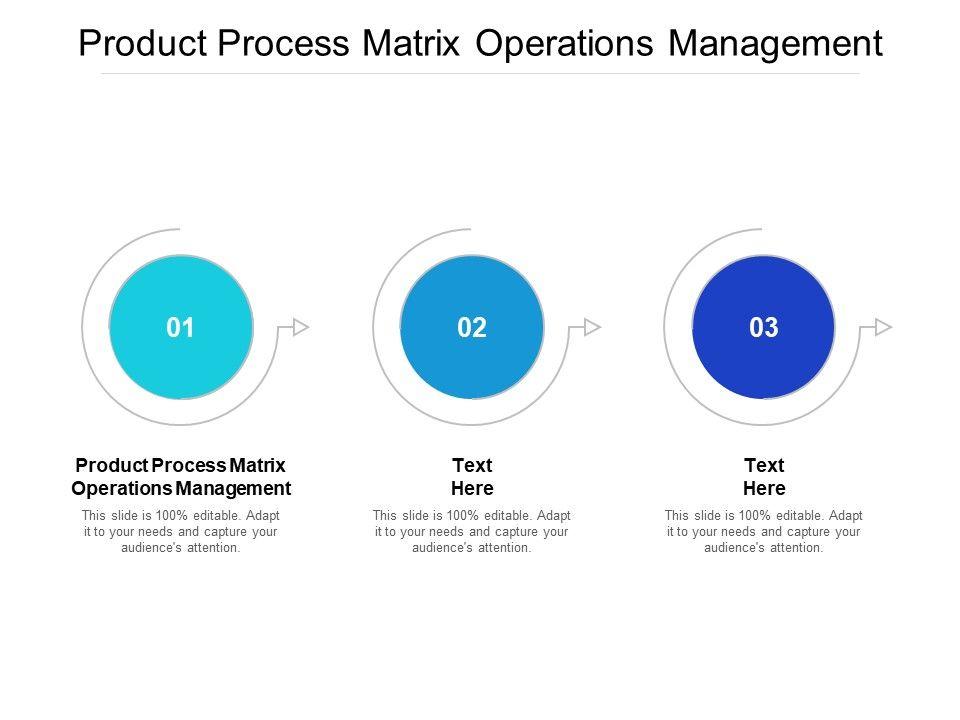 Product Process Matrix Operations Management

01

02

03

Product Process Matrix Operations Management

This slide is 100% editable. Adapt it to your needs and capture your audience's attention.

Text Here

This slide is 100% editable. Adapt it to your needs and capture your audience's attention.

Text Here

This slide is 100% editable. Adapt it to your needs and capture your audience's attention.